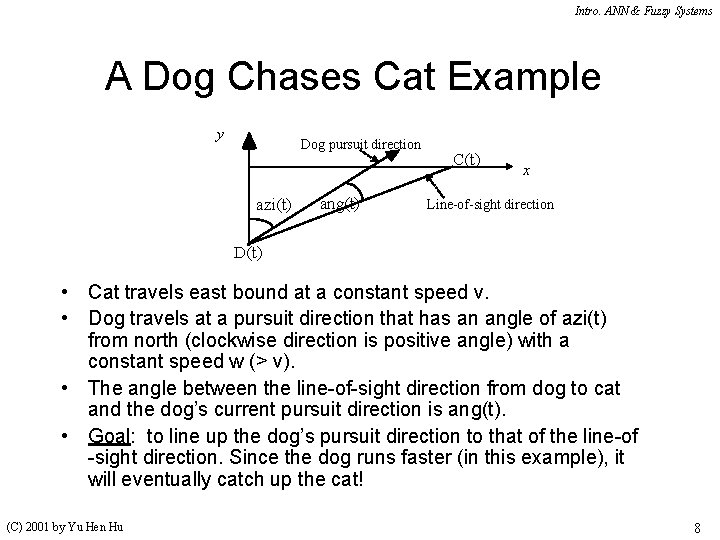 Intro. ANN & Fuzzy Systems

A Dog Chases Cat Example

y
Dog pursuit direction
C(t)
x
azi(t)
ang(t)
Line-of-sight direction
D(t)

• Cat travels east bound at a constant speed v.
• Dog travels at a pursuit direction that has an angle of azi(t) from north (clockwise direction is positive angle) with a constant speed w (> v).
• The angle between the line-of-sight direction from dog to cat and the dog's current pursuit direction is ang(t).
• Goal: to line up the dog's pursuit direction to that of the line-of -sight direction. Since the dog runs faster (in this example), it will eventually catch up the cat!

(C) 2001 by Yu Hen Hu

8